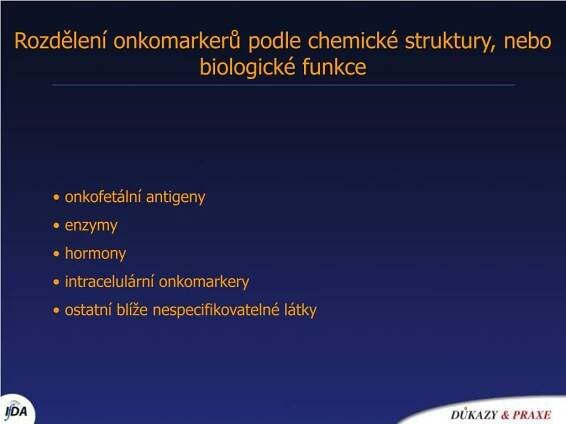 Rozdělení onkomarkerů podle chemické struktury, nebo biologické funkce

• onkofetální antigeny
• enzymy
• hormony
• intracelulární onkomarkery
• ostatní blíže nespecifikovatelné látky

IDA

DŮKAZY & PRAXE